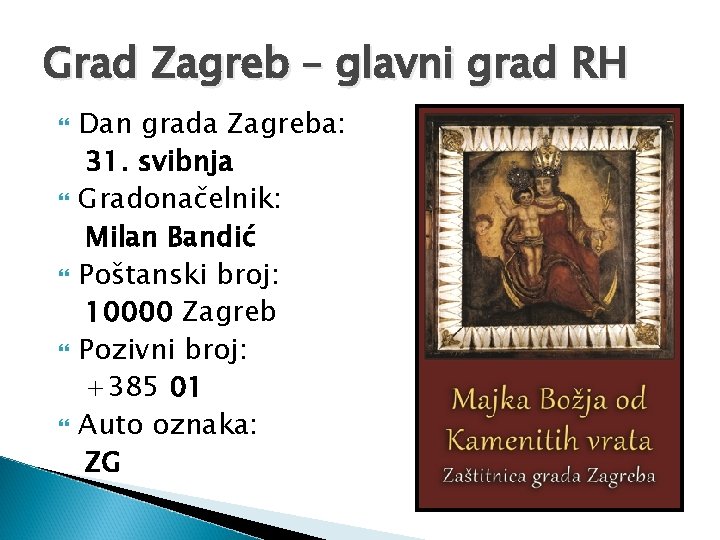 Grad Zagreb – glavni grad RH

Dan grada Zagreba:
31. svibnja
Gradonačelnik:
Milan Bandić
Poštanski broj:
10000 Zagreb
Pozivni broj:
+385 01
Auto oznaka:
ZG

Majka Božja od Kamenitih vrata
Zaštitnica grada Zagreba